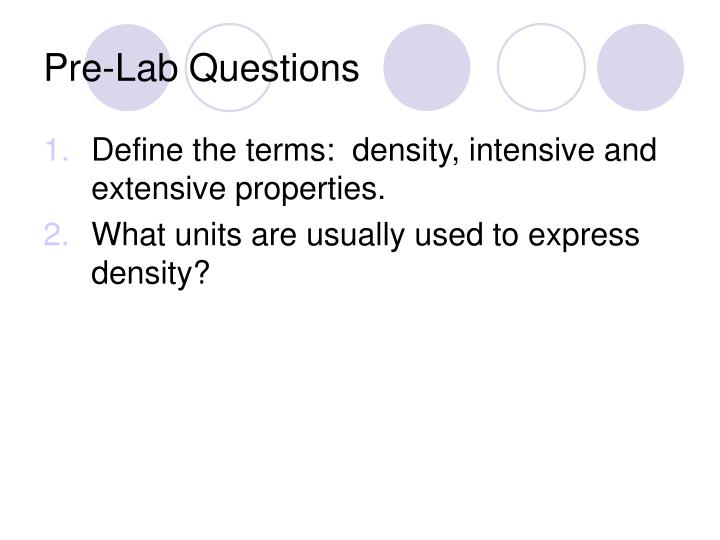 Pre-Lab Questions

1. Define the terms: density, intensive and extensive properties.
2. What units are usually used to express density?